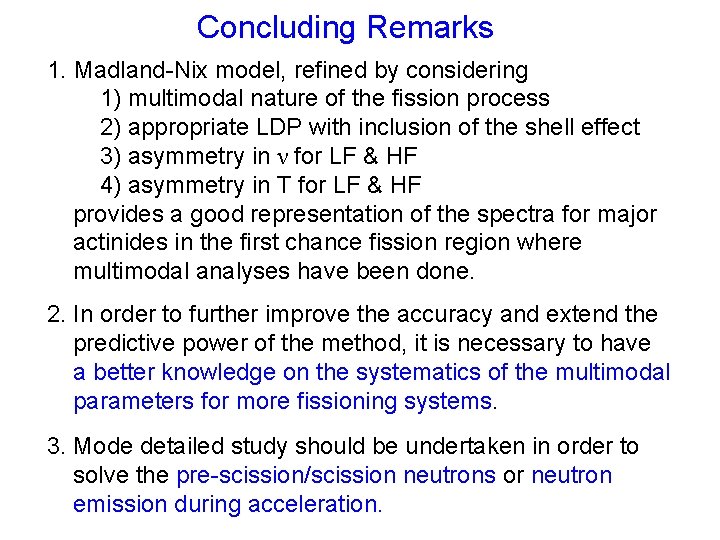 Concluding Remarks

1. Madland-Nix model, refined by considering
1) multimodal nature of the fission process
2) appropriate LDP with inclusion of the shell effect
3) asymmetry in $\nu$ for LF & HF
4) asymmetry in T for LF & HF
provides a good representation of the spectra for major actinides in the first chance fission region where multimodal analyses have been done.

2. In order to further improve the accuracy and extend the predictive power of the method, it is necessary to have a better knowledge on the systematics of the multimodal parameters for more fissioning systems.

3. Mode detailed study should be undertaken in order to solve the pre-scission/scission neutrons or neutron emission during acceleration.